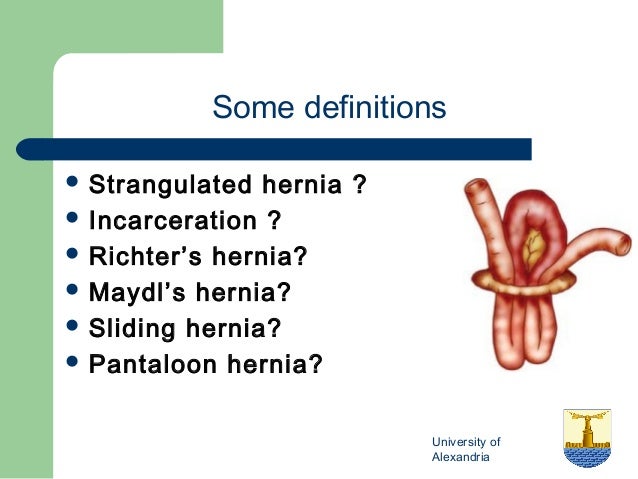 Some definitions

• Strangulated hernia ?
• Incarceration ?
• Richter's hernia?
• Maydl's hernia?
• Sliding hernia?
• Pantaloon hernia?

University of Alexandria